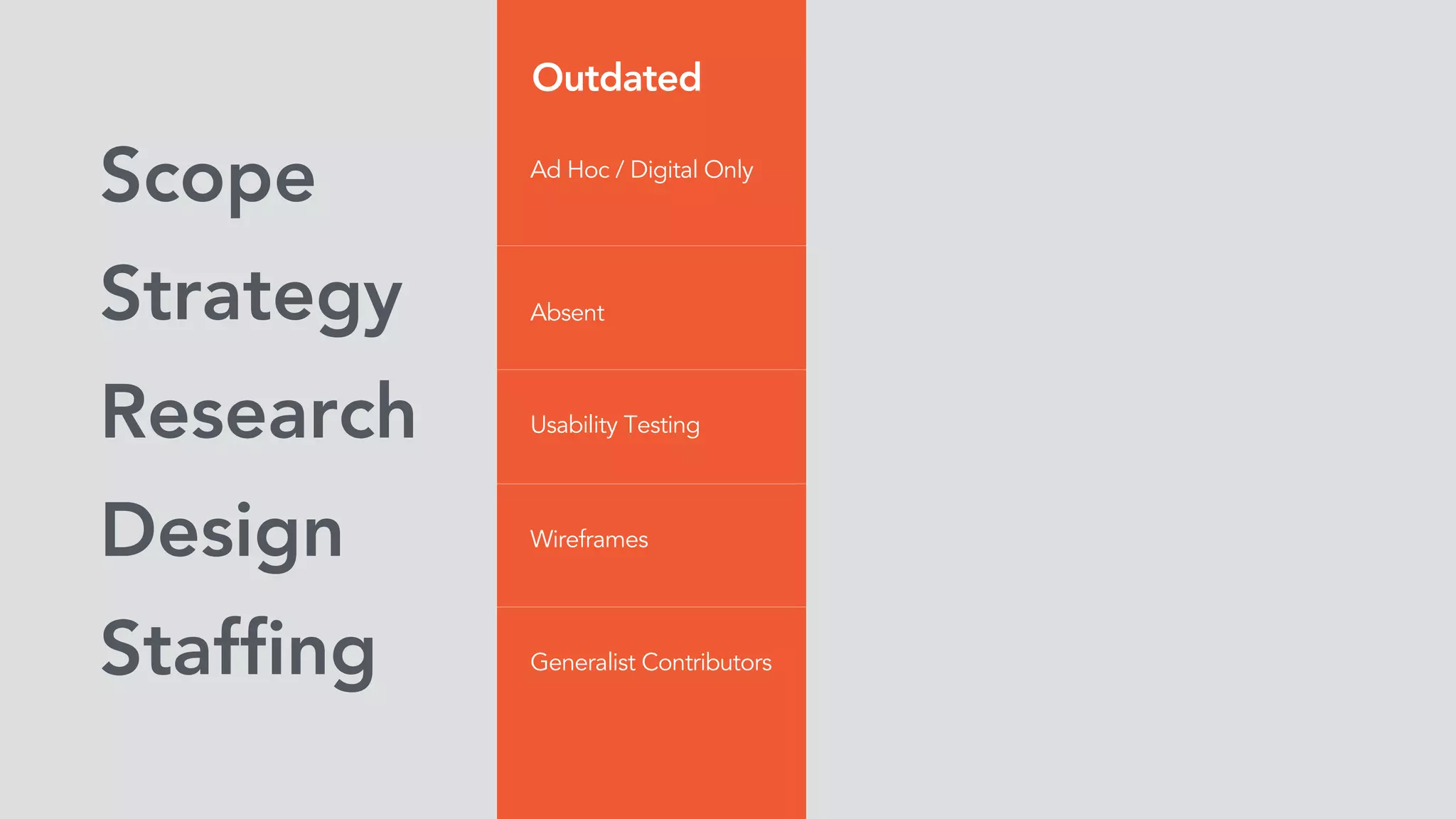 |  | Outdated |
|---|---|
| Scope | Ad Hoc / Digital Only |
| Strategy | Absent |
| Research | Usability Testing |
| Design | Wireframes |
| Staffing | Generalist Contributors |